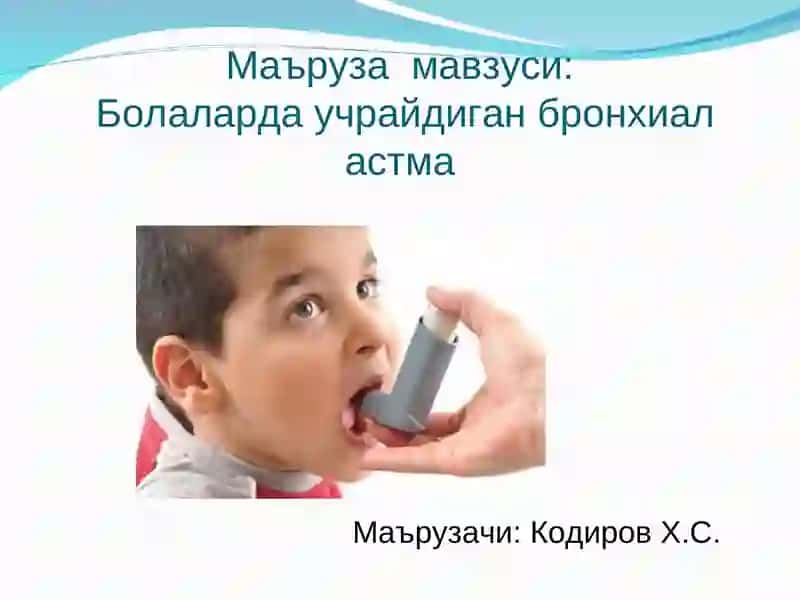 Маъруза мавзуси:
Болаларда учрайдиган бронхиал астма

Маърузачи: Кодиров Х.С.